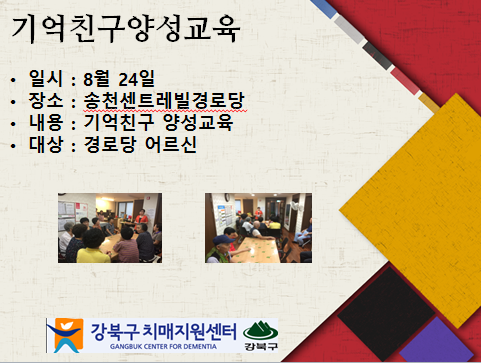 기억친구양성교육

• 일시 : 8월 24일
• 장소 : 송천센트레빌경로당
• 내용 : 기억친구 양성교육
• 대상 : 경로당 어르신

강북구 치매지원센터
GANGBUK CENTER FOR DEMENTIA
강북구